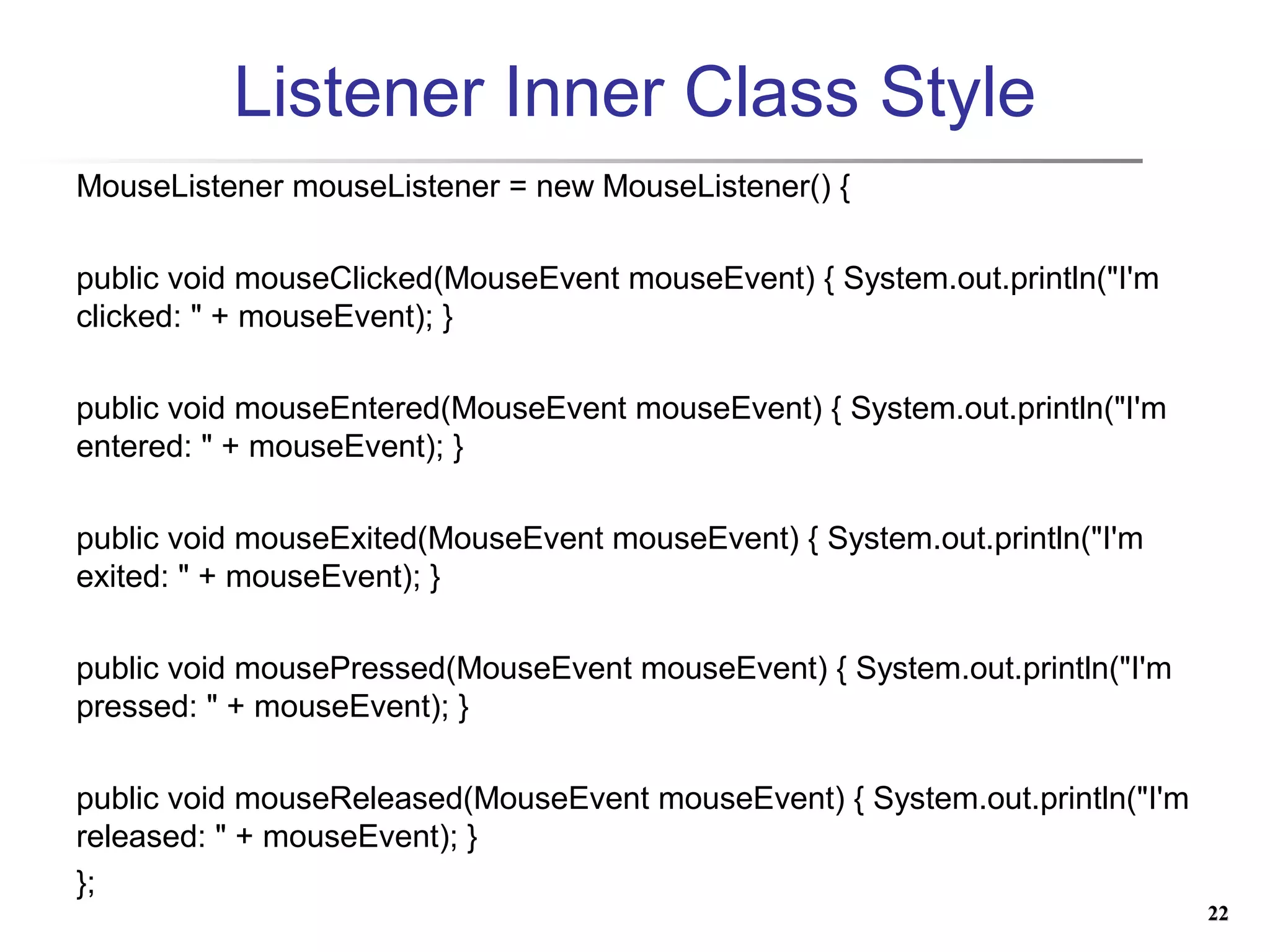 Listener Inner Class Style

MouseListener mouseListener = new MouseListener() {

public void mouseClicked(MouseEvent mouseEvent) { System.out.println("I'm clicked: " + mouseEvent); }

public void mouseEntered(MouseEvent mouseEvent) { System.out.println("I'm entered: " + mouseEvent); }

public void mouseExited(MouseEvent mouseEvent) { System.out.println("I'm exited: " + mouseEvent); }

public void mousePressed(MouseEvent mouseEvent) { System.out.println("I'm pressed: " + mouseEvent); }

public void mouseReleased(MouseEvent mouseEvent) { System.out.println("I'm released: " + mouseEvent); }
};

22